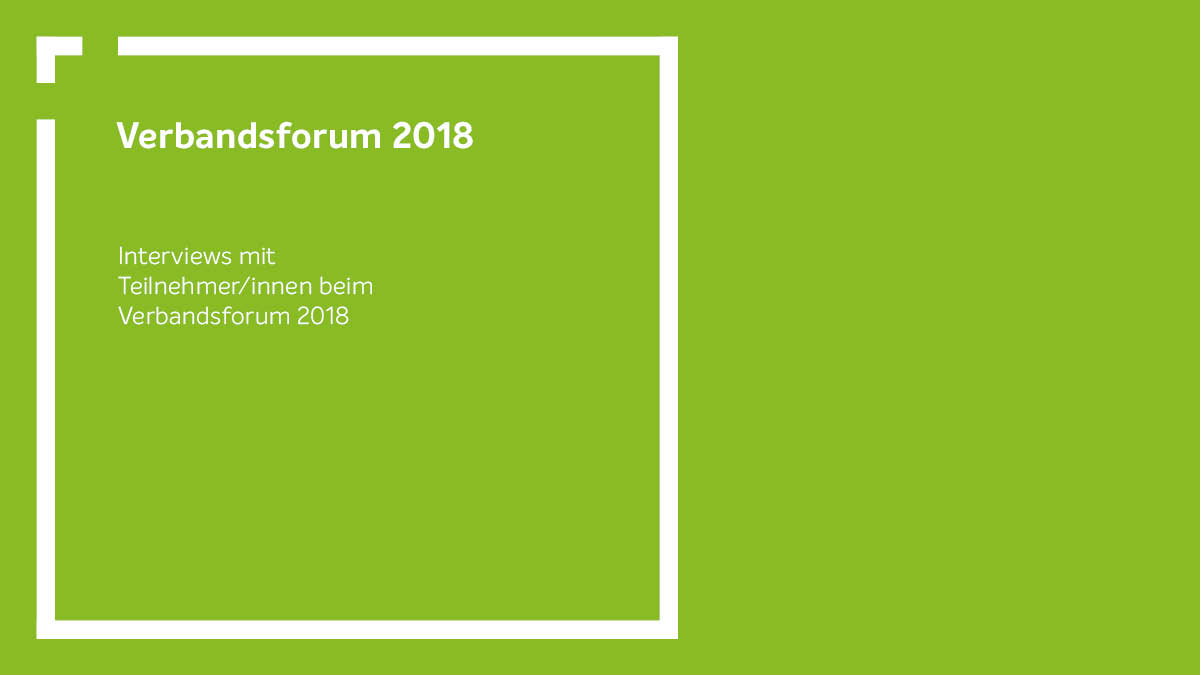 Verbandsforum 2018

Interviews mit Teilnehmer/innen beim Verbandsforum 2018